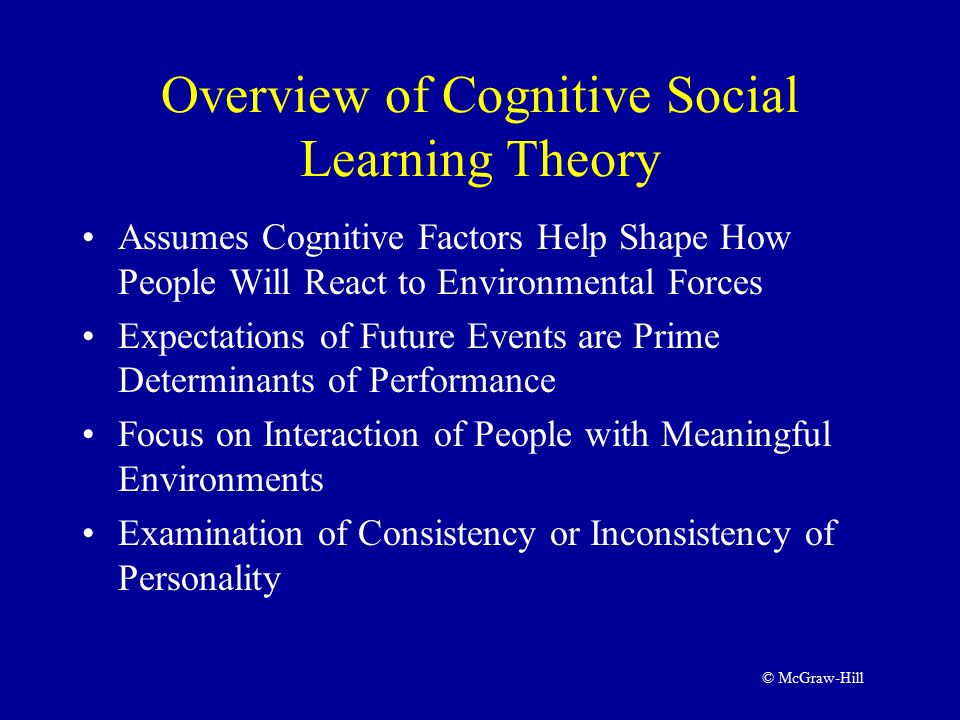 Overview of Cognitive Social Learning Theory

• Assumes Cognitive Factors Help Shape How People Will React to Environmental Forces
• Expectations of Future Events are Prime Determinants of Performance
• Focus on Interaction of People with Meaningful Environments
• Examination of Consistency or Inconsistency of Personality

© McGraw-Hill